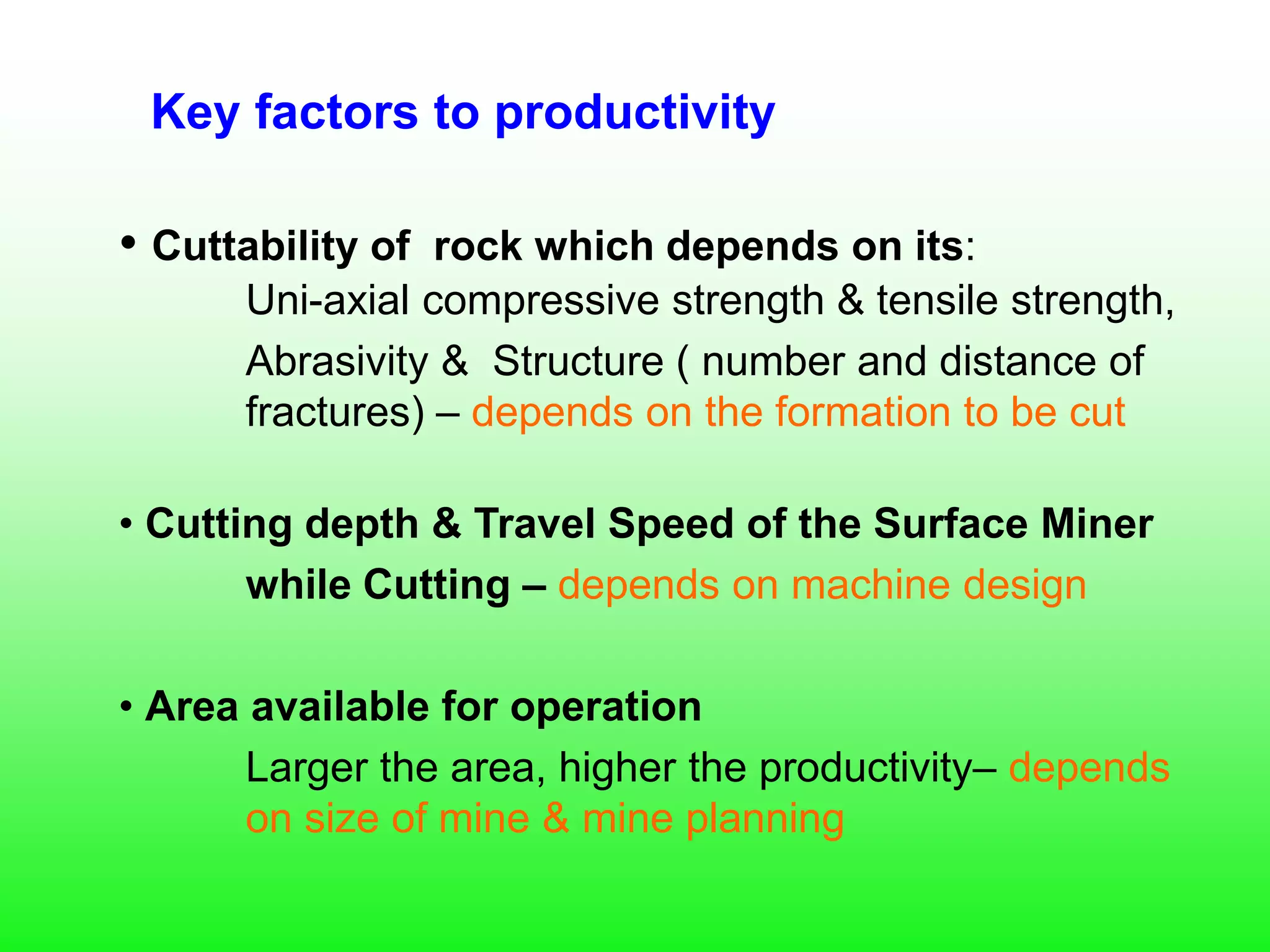 Key factors to productivity

• Cuttability of rock which depends on its:

Uni-axial compressive strength & tensile strength,

Abrasivity & Structure ( number and distance of fractures) – depends on the formation to be cut

• Cutting depth & Travel Speed of the Surface Miner while Cutting – depends on machine design

• Area available for operation

Larger the area, higher the productivity– depends on size of mine & mine planning